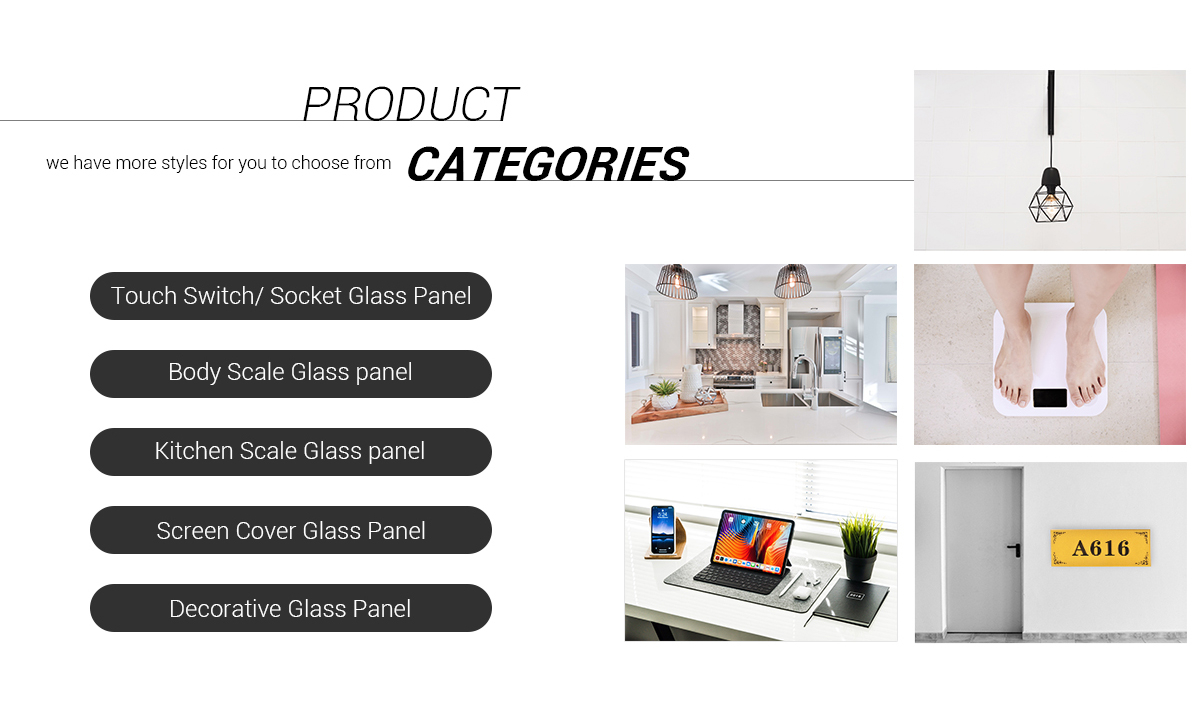 PRODUCT

we have more styles for you to choose from CATEGORIES

Touch Switch/ Socket Glass Panel

Body Scale Glass panel

Kitchen Scale Glass panel

Screen Cover Glass Panel

Decorative Glass Panel

A616